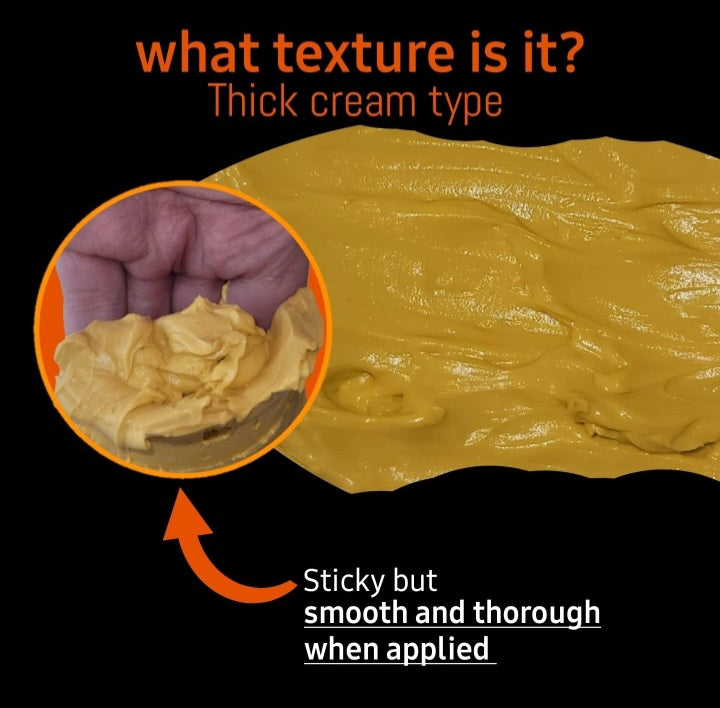 what texture is it?
Thick cream type

Sticky but
smooth and thorough
when applied